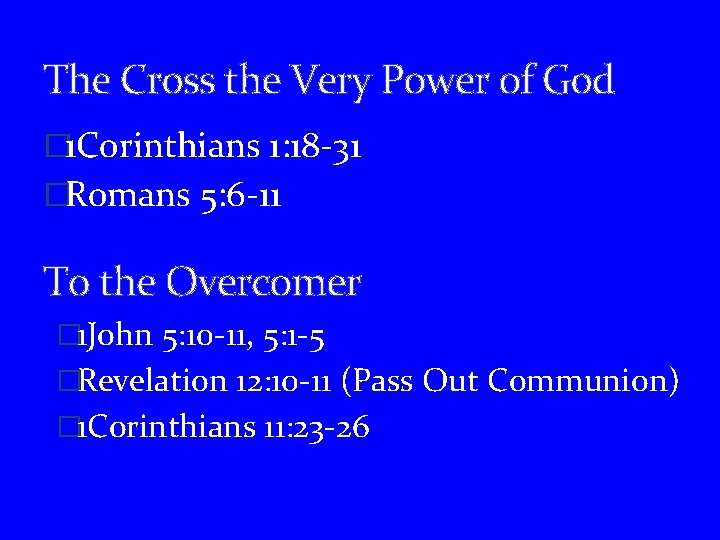 The Cross the Very Power of God

1Corinthians 1:18-31

Romans 5:6-11

To the Overcomer

1John 5:10-11, 5:1-5

Revelation 12:10-11 (Pass Out Communion)

1Corinthians 11:23-26